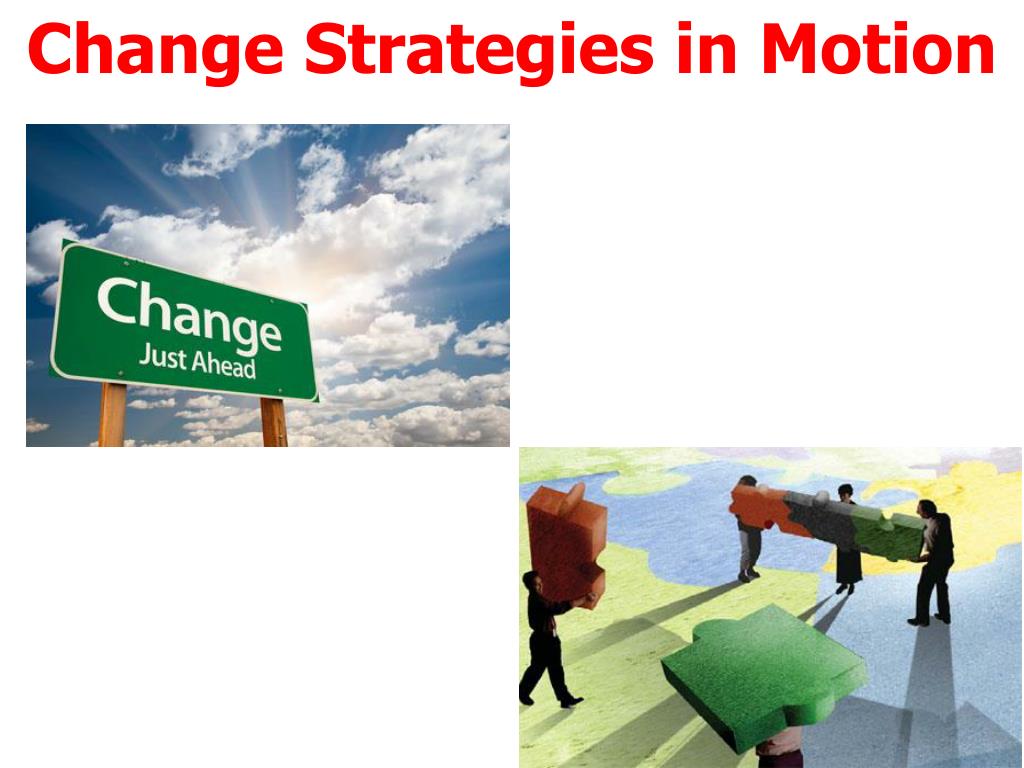 Change Strategies in Motion

Change
Just Ahead